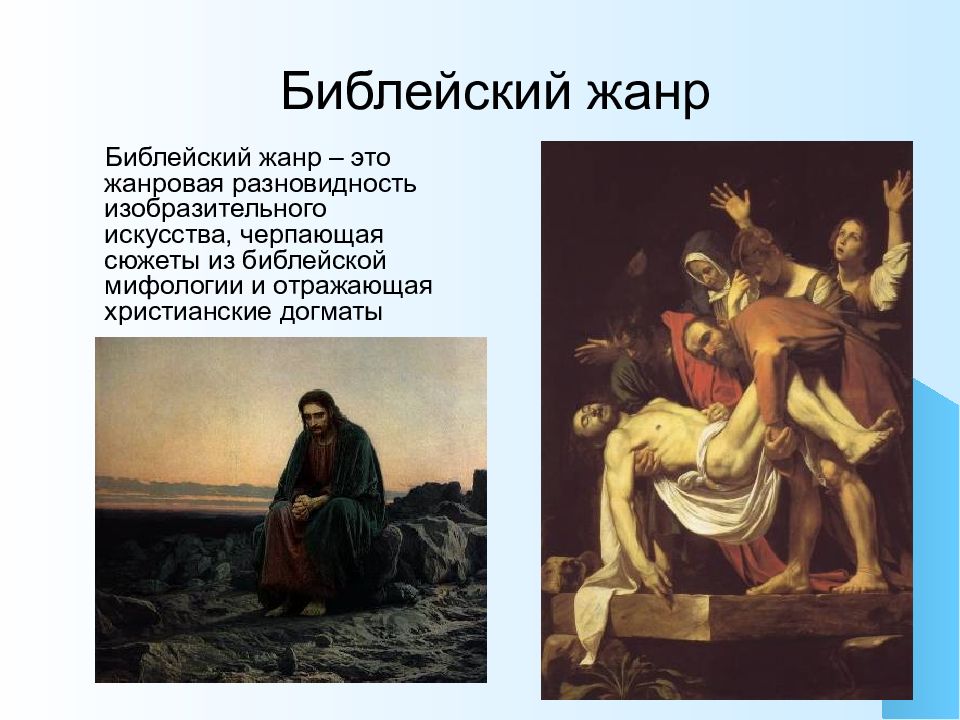 Библейский жанр

Библейский жанр – это жанровая разновидность изобразительного искусства, черпающая сюжеты из библейской мифологии и отражающая христианские догматы